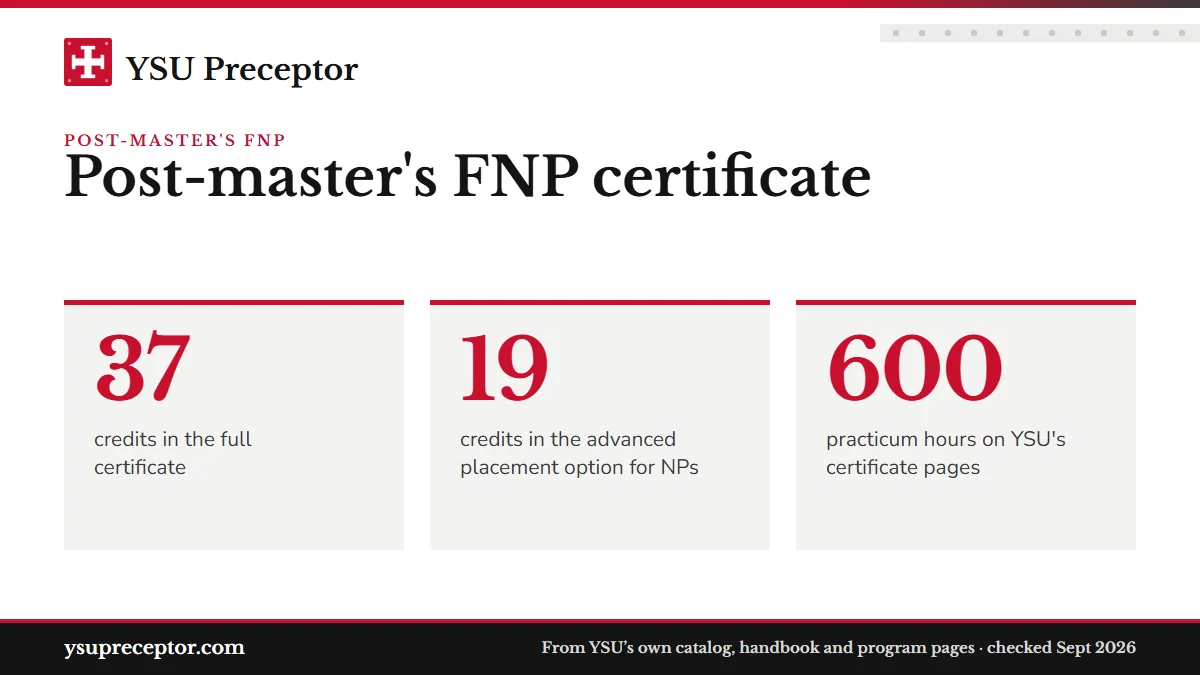 YSU Preceptor

POST-MASTER'S FNP

Post-master's FNP certificate

37
credits in the full certificate

19
credits in the advanced placement option for NPs

600
practicum hours on YSU's certificate pages

ysupreceptor.com

From YSU's own catalog, handbook and program pages · checked Sept 2026